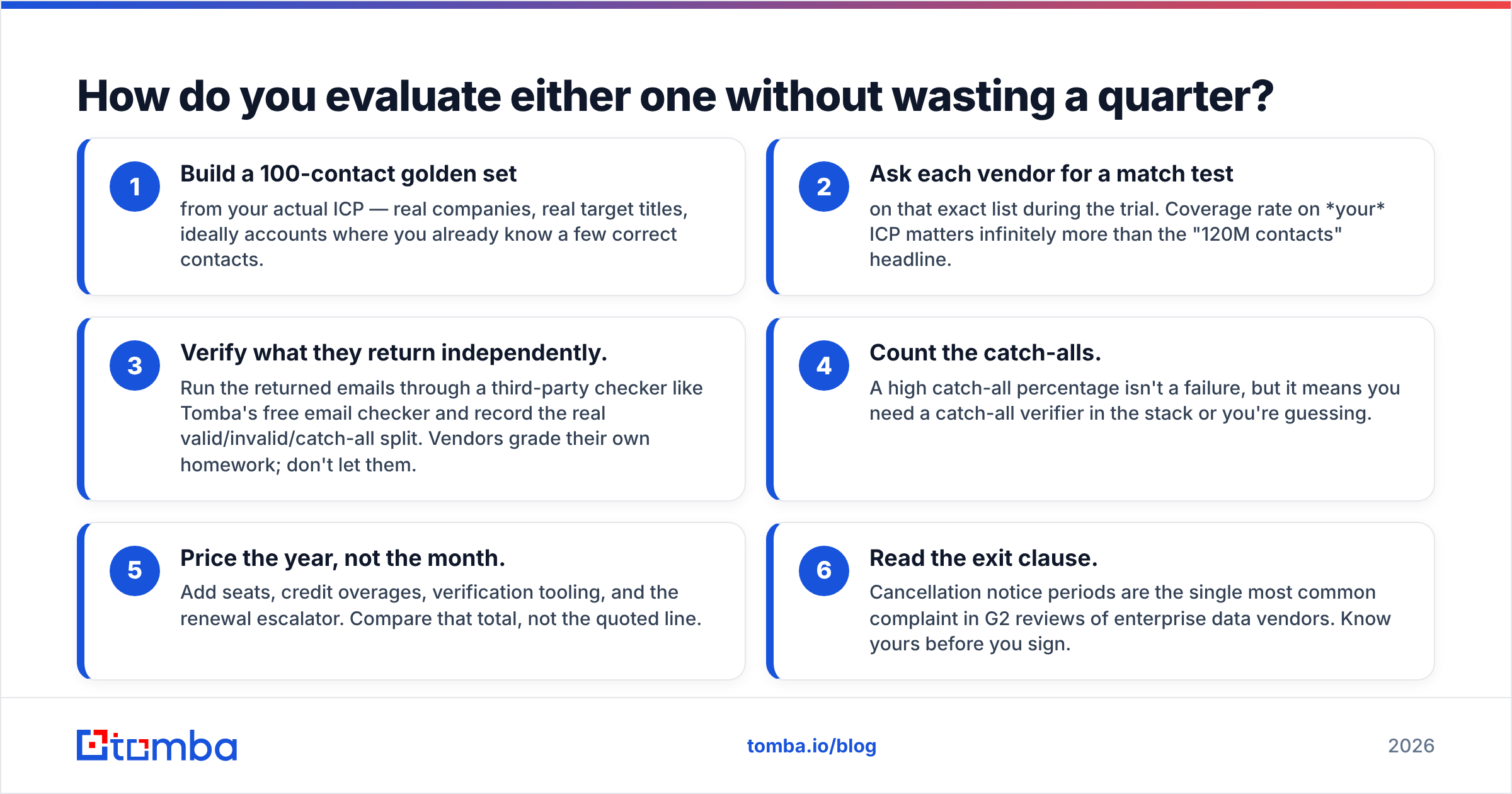 How do you evaluate either one without wasting a quarter?

1

Build a 100-contact golden set

from your actual ICP — real companies, real target titles, ideally accounts where you already know a few correct contacts.

2

Ask each vendor for a match test

on that exact list during the trial. Coverage rate on *your* ICP matters infinitely more than the "120M contacts" headline.

3

Verify what they return independently.

Run the returned emails through a third-party checker like Tomba's free email checker and record the real valid/invalid/catch-all split. Vendors grade their own homework; don't let them.

4

Count the catch-alls.

A high catch-all percentage isn't a failure, but it means you need a catch-all verifier in the stack or you're guessing.

5

Price the year, not the month.

Add seats, credit overages, verification tooling, and the renewal escalator. Compare that total, not the quoted line.

6

Read the exit clause.

Cancellation notice periods are the single most common complaint in G2 reviews of enterprise data vendors. Know yours before you sign.

tomba

tomba.io/blog

2026